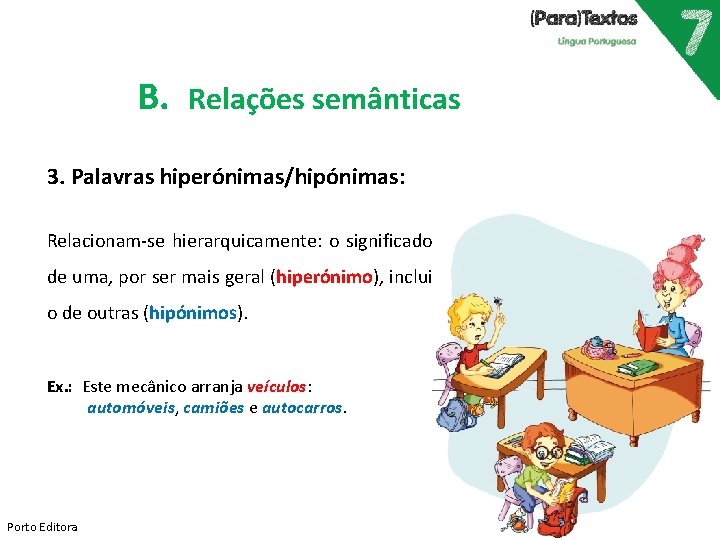 (Para)Textos
Língua Portuguesa
7

B. Relações semânticas

3. Palavras hiperónimas/hipónimas:

Relacionam-se hierarquicamente: o significado de uma, por ser mais geral (hiperónimo), inclui o de outras (hipónimos).

Ex.: Este mecânico arranja veículos: automóveis, camiões e autocarros.

Porto Editora